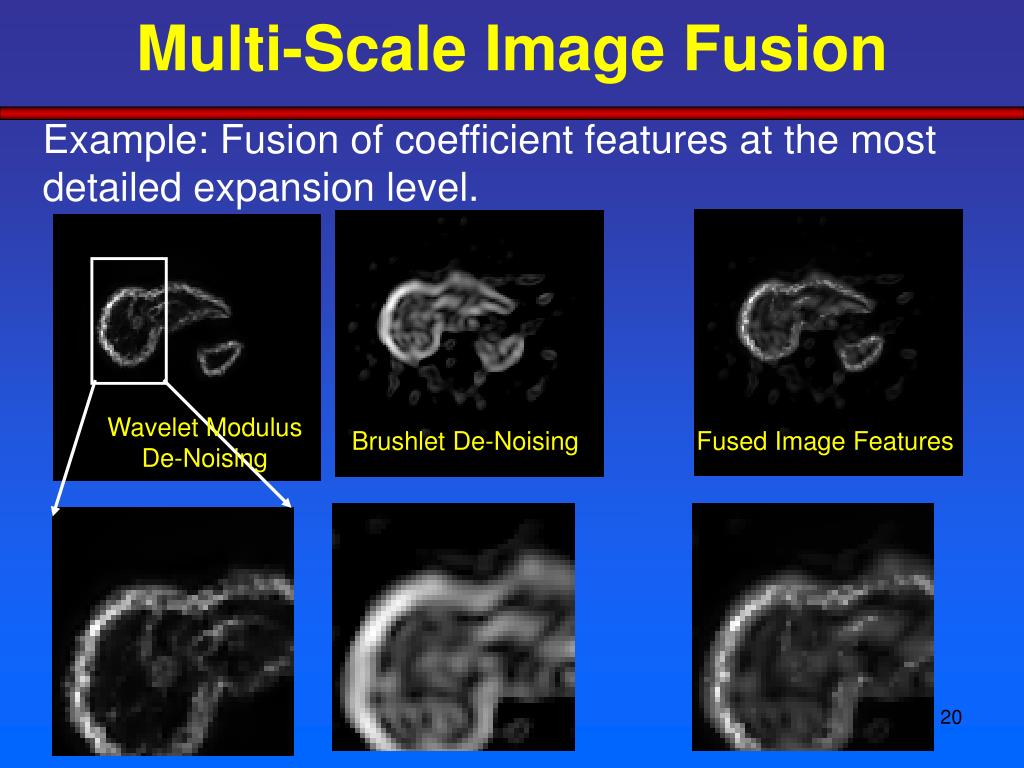 Multi-Scale Image Fusion

Example: Fusion of coefficient features at the most detailed expansion level.

Wavelet Modulus De-Noising

Brushlet De-Noising

Fused Image Features

20